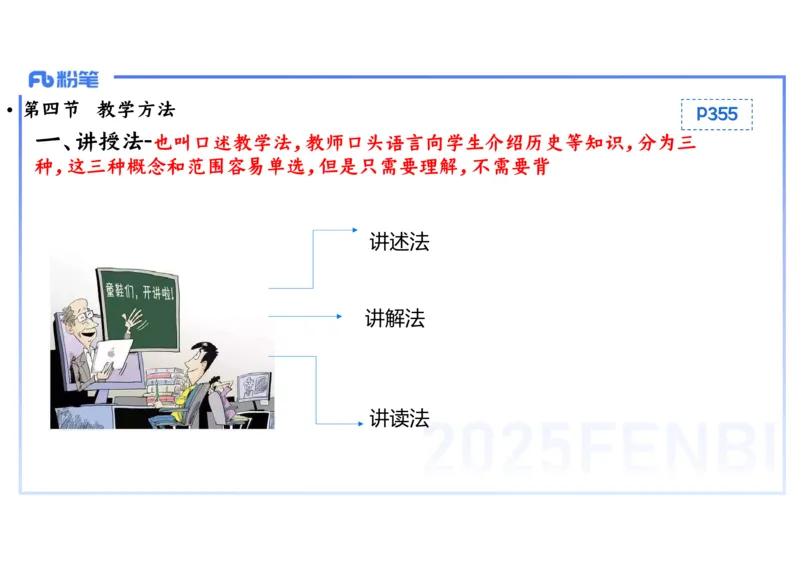 Fb 粉笔

• 第四节 教学方法

P355

一、讲授法-也叫口述教学法，教师口头语言向学生介绍历史等知识，分为三种，这三种概念和范围容易单选，但是只需要理解，不需要背

童鞋们，开讲啦！

讲述法

讲解法

讲读法

2025FENBI